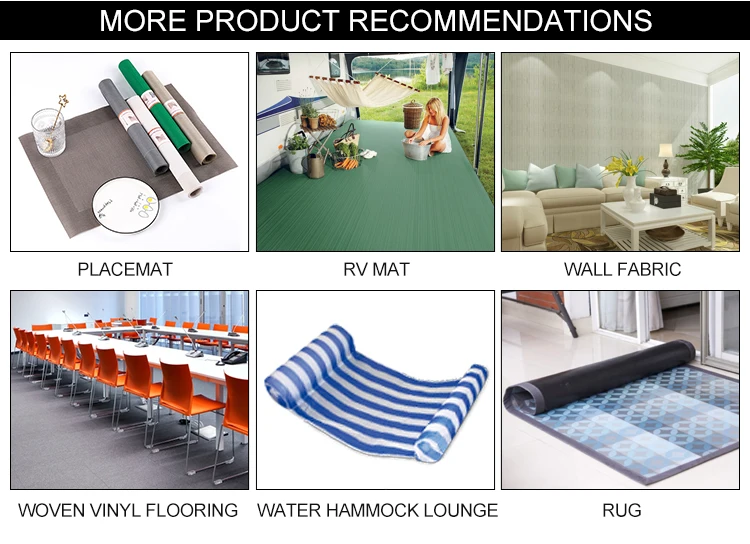 MORE PRODUCT RECOMMENDATIONS

PLACEMAT

RV MAT

WALL FABRIC

WOVEN VINYL FLOORING

WATER HAMMOCK LOUNGE

RUG